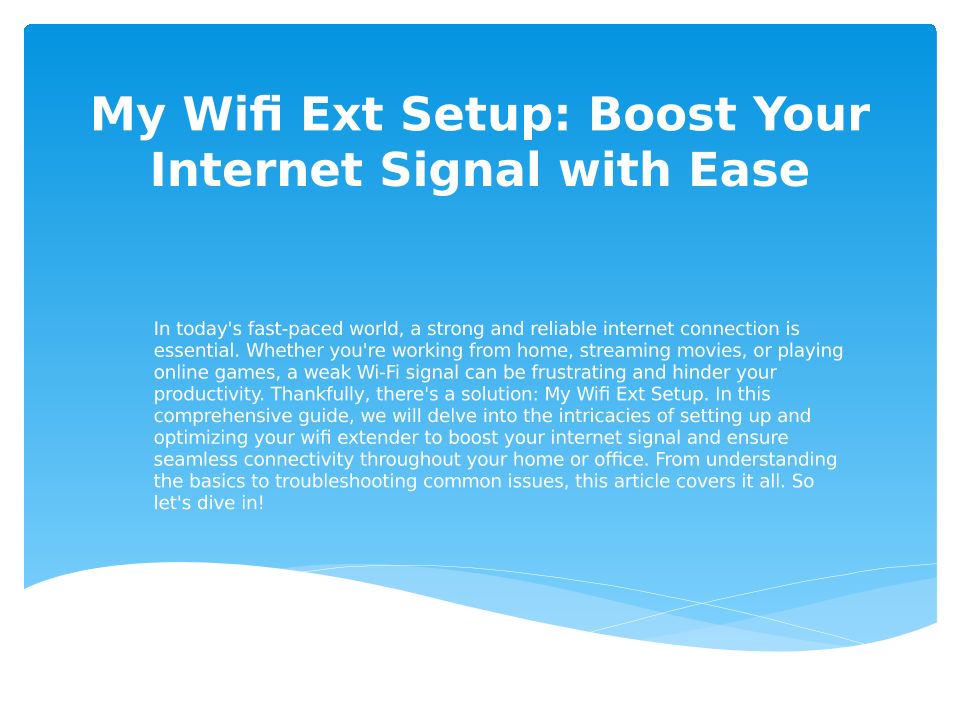 My Wifi Ext Setup: Boost Your Internet Signal with Ease

In today's fast-paced world, a strong and reliable internet connection is essential. Whether you're working from home, streaming movies, or playing online games, a weak Wi-Fi signal can be frustrating and hinder your productivity. Thankfully, there's a solution: My Wifi Ext Setup. In this comprehensive guide, we will delve into the intricacies of setting up and optimizing your wifi extender to boost your internet signal and ensure seamless connectivity throughout your home or office. From understanding the basics to troubleshooting common issues, this article covers it all. So let's dive in!